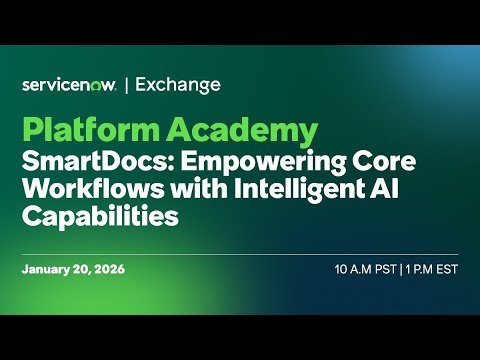 servicenow. | Exchange

Platform Academy
SmartDocs: Empowering Core Workflows with Intelligent AI Capabilities

January 20, 2026

10 A.M PST | 1 P.M EST